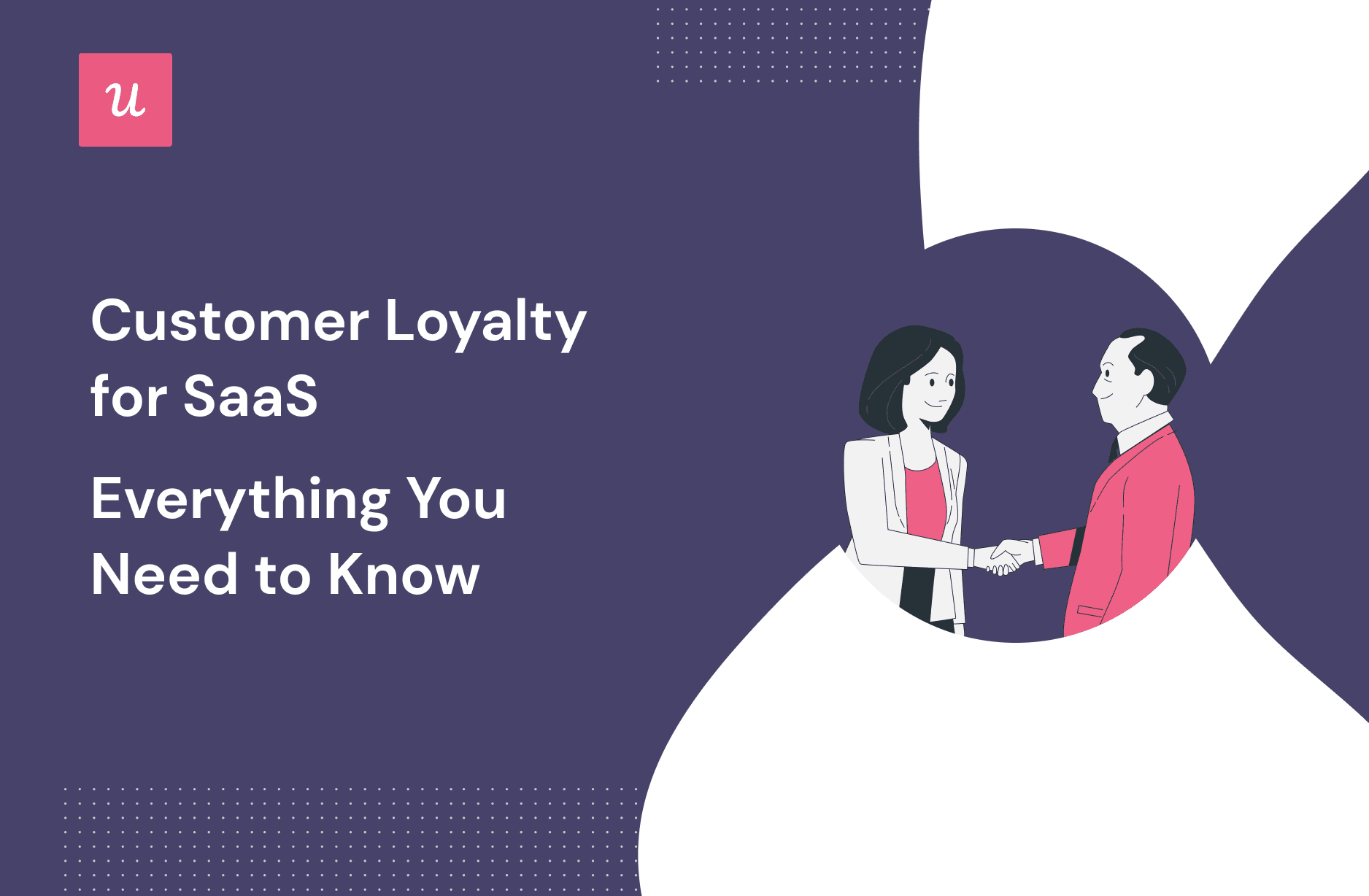 u

Customer Loyalty for SaaS

Everything You Need to Know